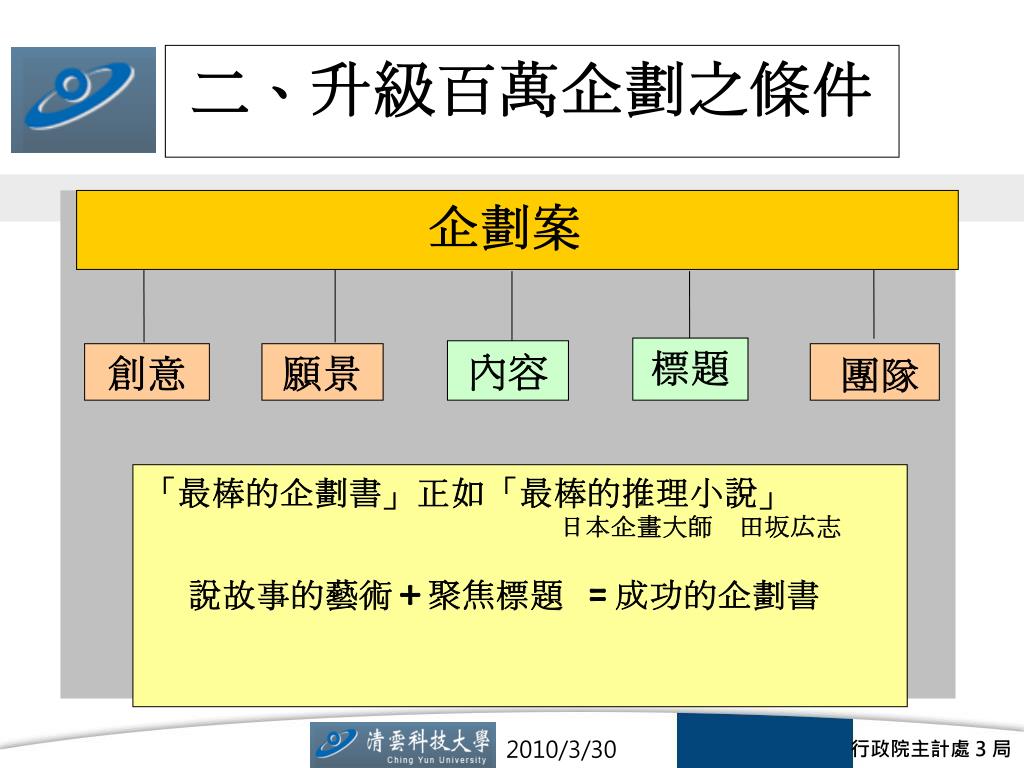 二、升級百萬企劃之條件

企劃案

創意

願景

內容

標題

團隊

「最棒的企劃書」正如「最棒的推理小說」
日本企畫大師　田坂広志

說故事的藝術 + 聚焦標題 = 成功的企劃書

清雲科技大學
Ching Yun University

2010/3/30

行政院主計處 3 局